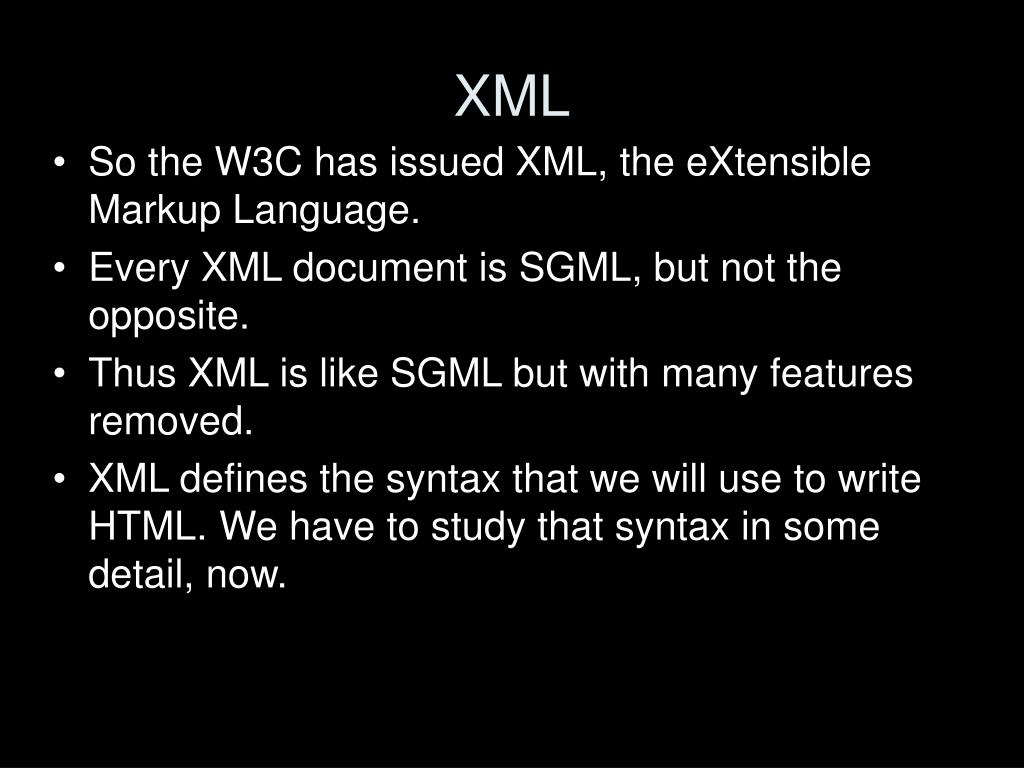 XML

• So the W3C has issued XML, the eXtensible Markup Language.
• Every XML document is SGML, but not the opposite.
• Thus XML is like SGML but with many features removed.
• XML defines the syntax that we will use to write HTML. We have to study that syntax in some detail, now.